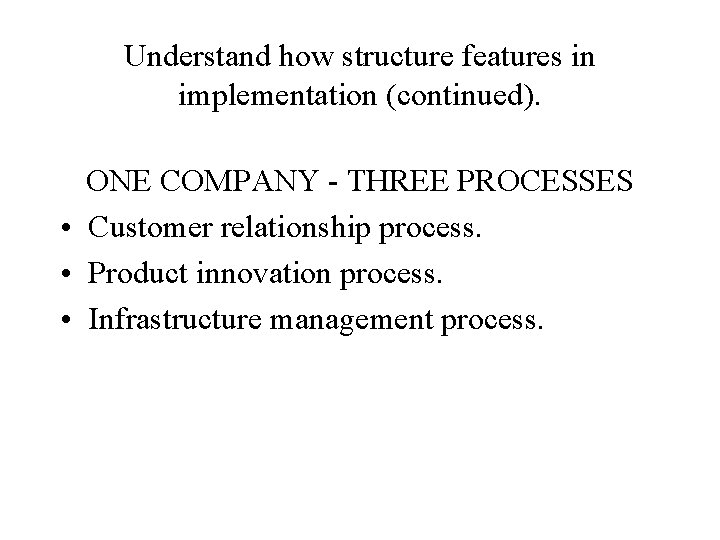 Understand how structure features in implementation (continued).

ONE COMPANY - THREE PROCESSES
• Customer relationship process.
• Product innovation process.
• Infrastructure management process.